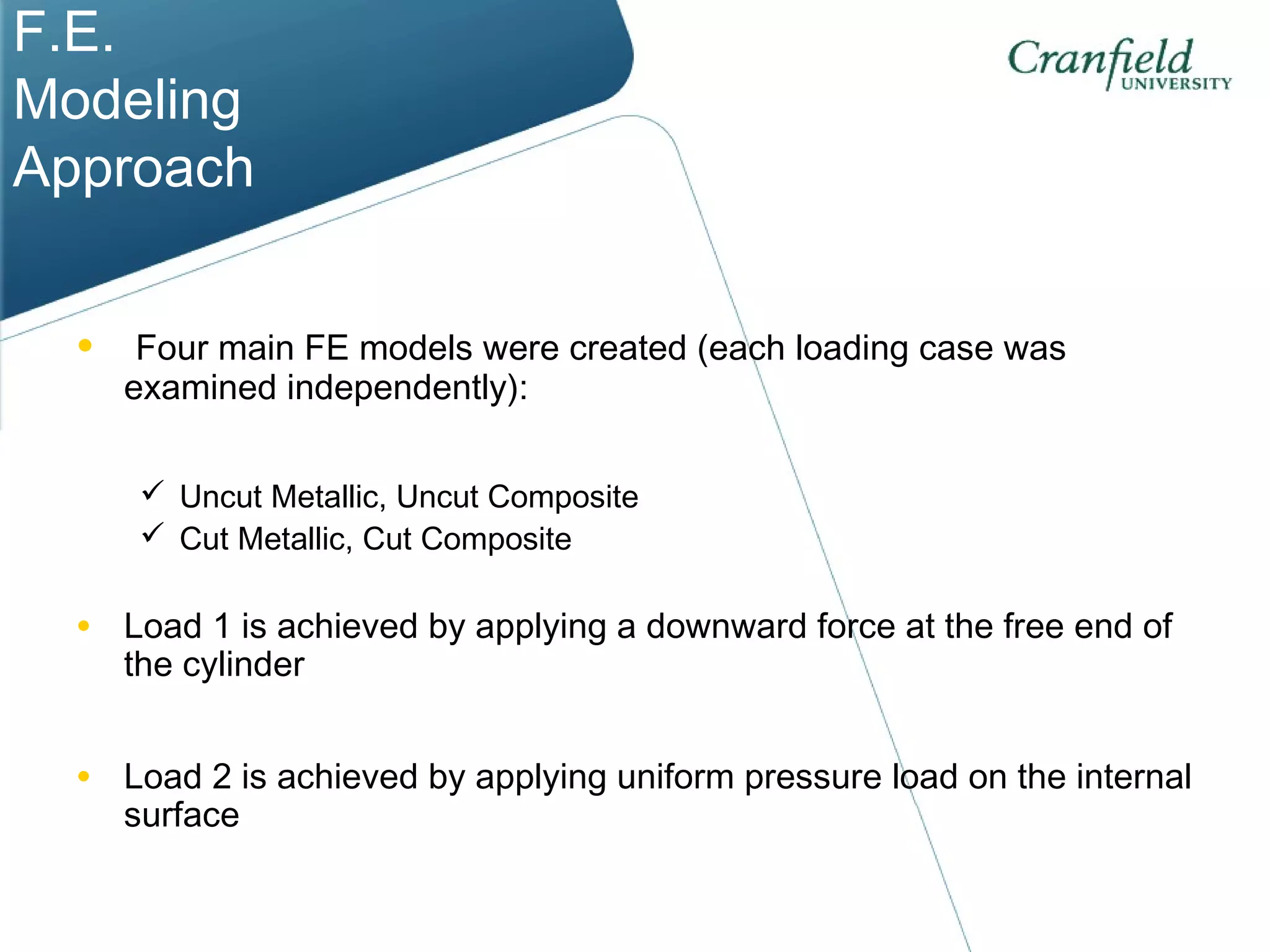 F.E. Modeling Approach

Cranfield UNIVERSITY

• Four main FE models were created (each loading case was examined independently):

✓ Uncut Metallic, Uncut Composite
✓ Cut Metallic, Cut Composite

• Load 1 is achieved by applying a downward force at the free end of the cylinder

• Load 2 is achieved by applying uniform pressure load on the internal surface